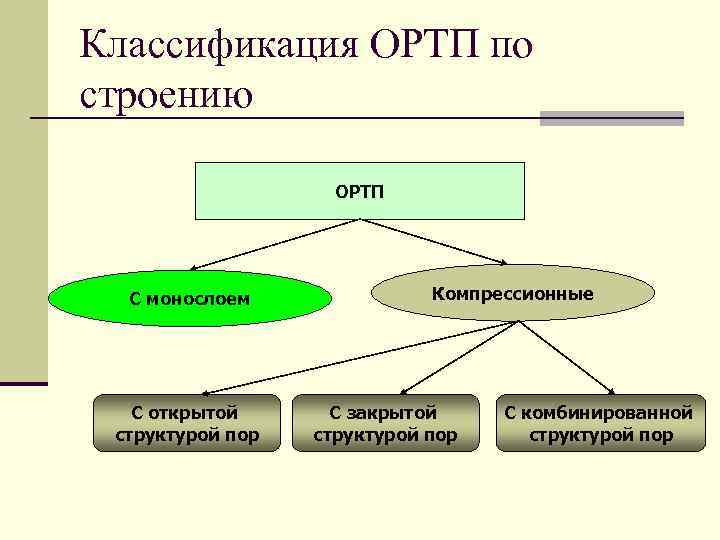 Классификация ОРТП по строению

ОРТП

С монослоем

Компрессионные

С открытой структурой пор

С закрытой структурой пор

С комбинированной структурой пор